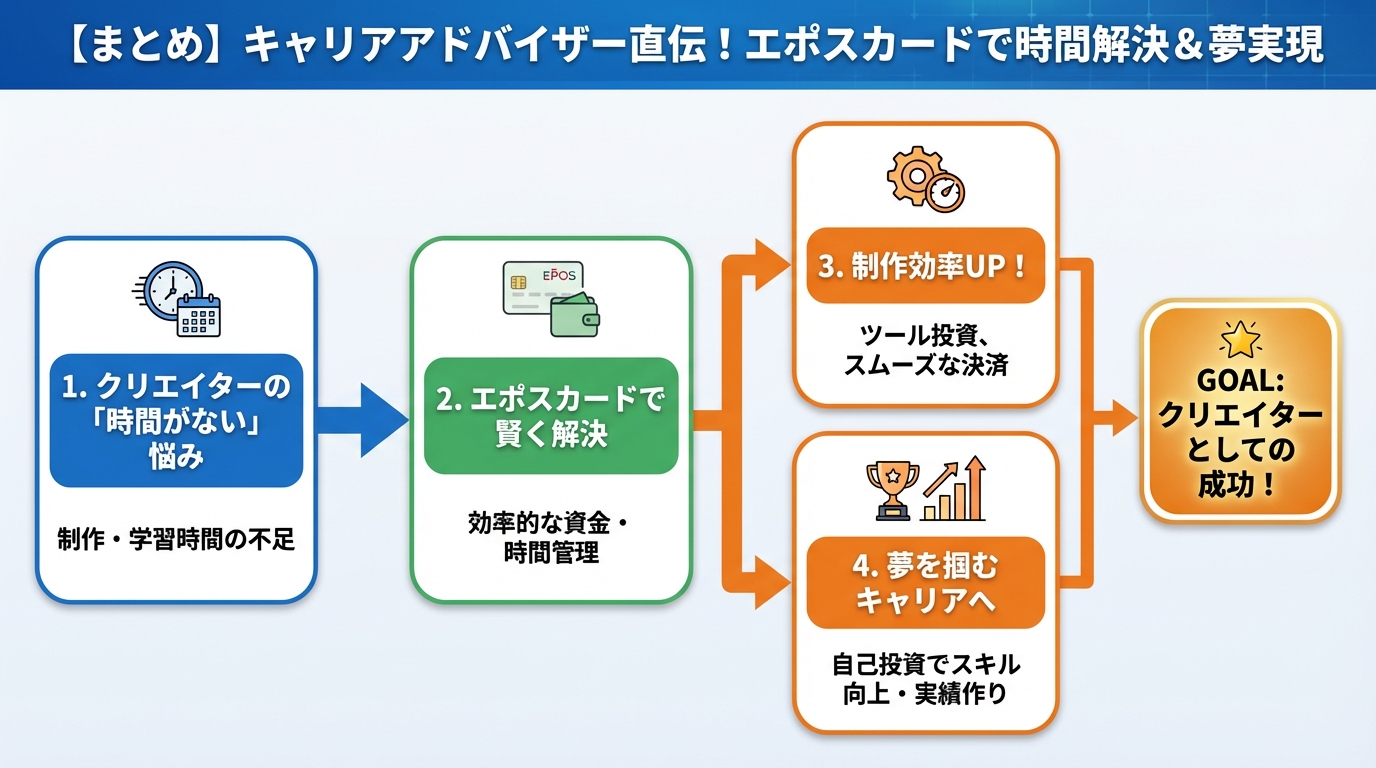 【まとめ】キャリアアドバイザー直伝！エポスカードで時間解決＆夢実現

1. クリエイターの「時間がない」悩み

制作・学習時間の不足

EPOS

2. エポスカードで賢く解決

効率的な資金・時間管理

3. 制作効率UP！

ツール投資、スムーズな決済

4. 夢を掴むキャリアへ

自己投資でスキル向上・実績作り

GOAL: クリエイターとしての成功！